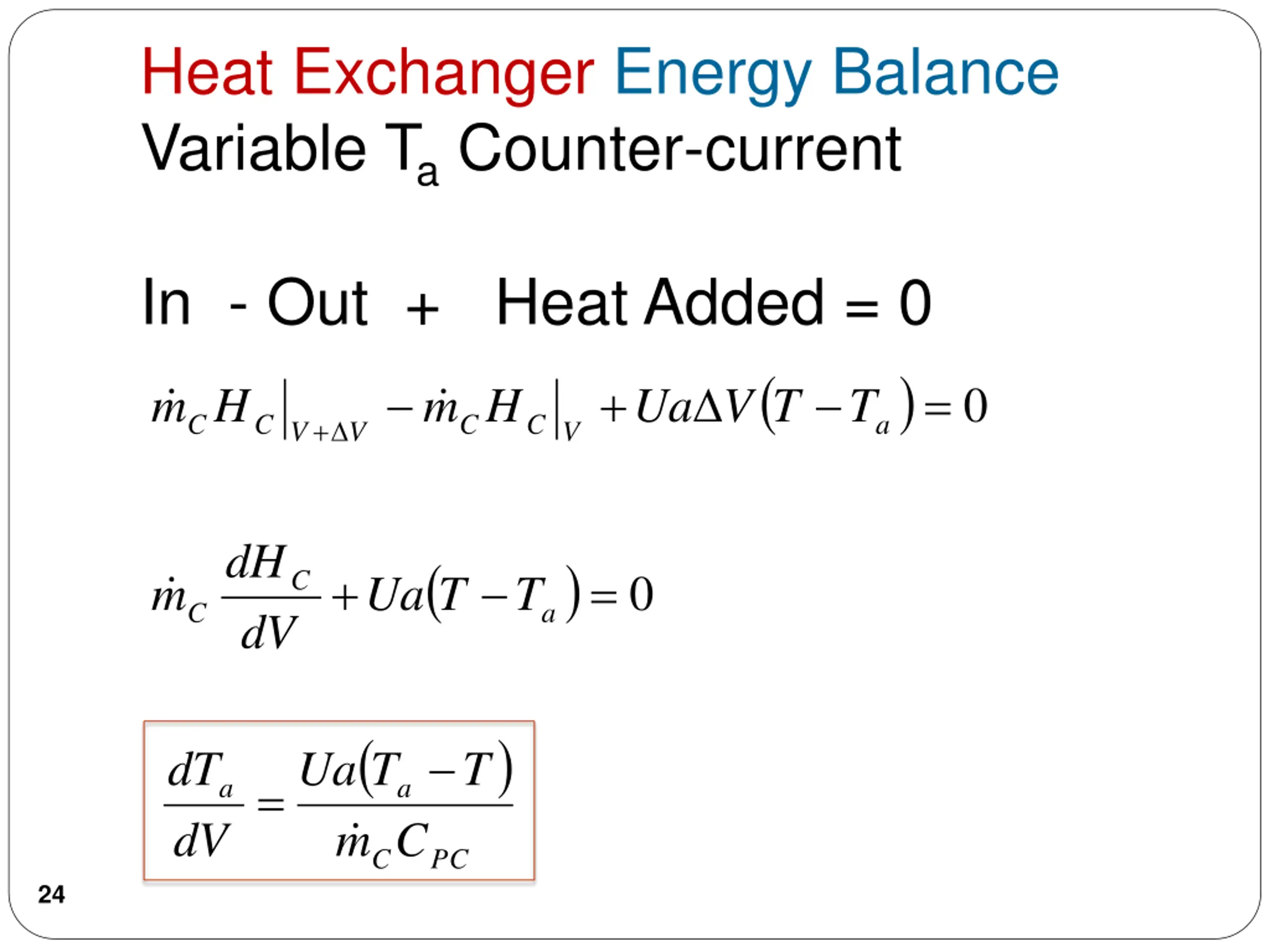 Heat Exchanger Energy Balance
Variable $T_a$ Counter-current

In - Out + Heat Added = 0

$\dot{m}_C H_C\big|_{V+\Delta V} - \dot{m}_C H_C\big|_V + Ua\Delta V(T - T_a) = 0$

$\dot{m}_C \frac{dH_C}{dV} + Ua(T - T_a) = 0$

$\frac{dT_a}{dV} = \frac{Ua(T_a - T)}{\dot{m}_C C_{PC}}$

24